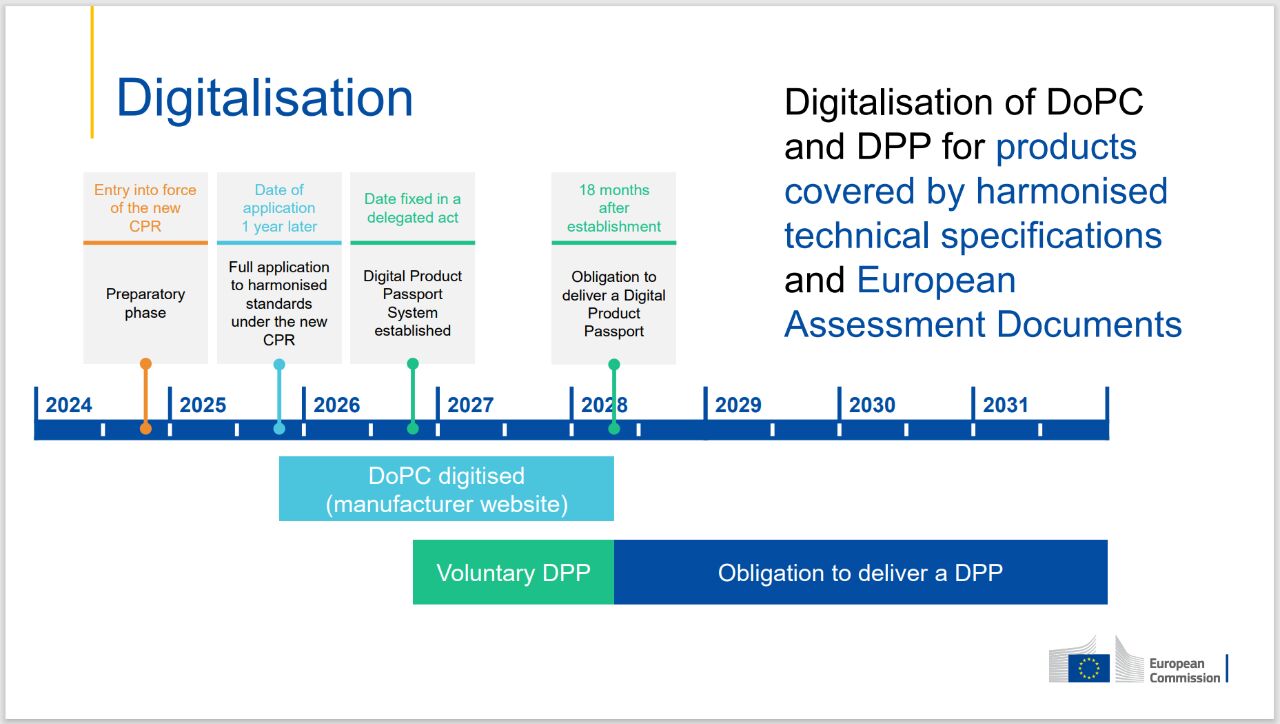 Digitalisation

Digitalisation of DoPC and DPP for products covered by harmonised technical specifications and European Assessment Documents

Entry into force of the new CPR

Preparatory phase

Date of application 1 year later

Full application to harmonised standards under the new CPR

Date fixed in a delegated act

Digital Product Passport System established

18 months after establishment

Obligation to deliver a Digital Product Passport

2024 2025 2026 2027 2028 2029 2030 2031

DoPC digitised (manufacturer website)

Voluntary DPP

Obligation to deliver a DPP

European Commission